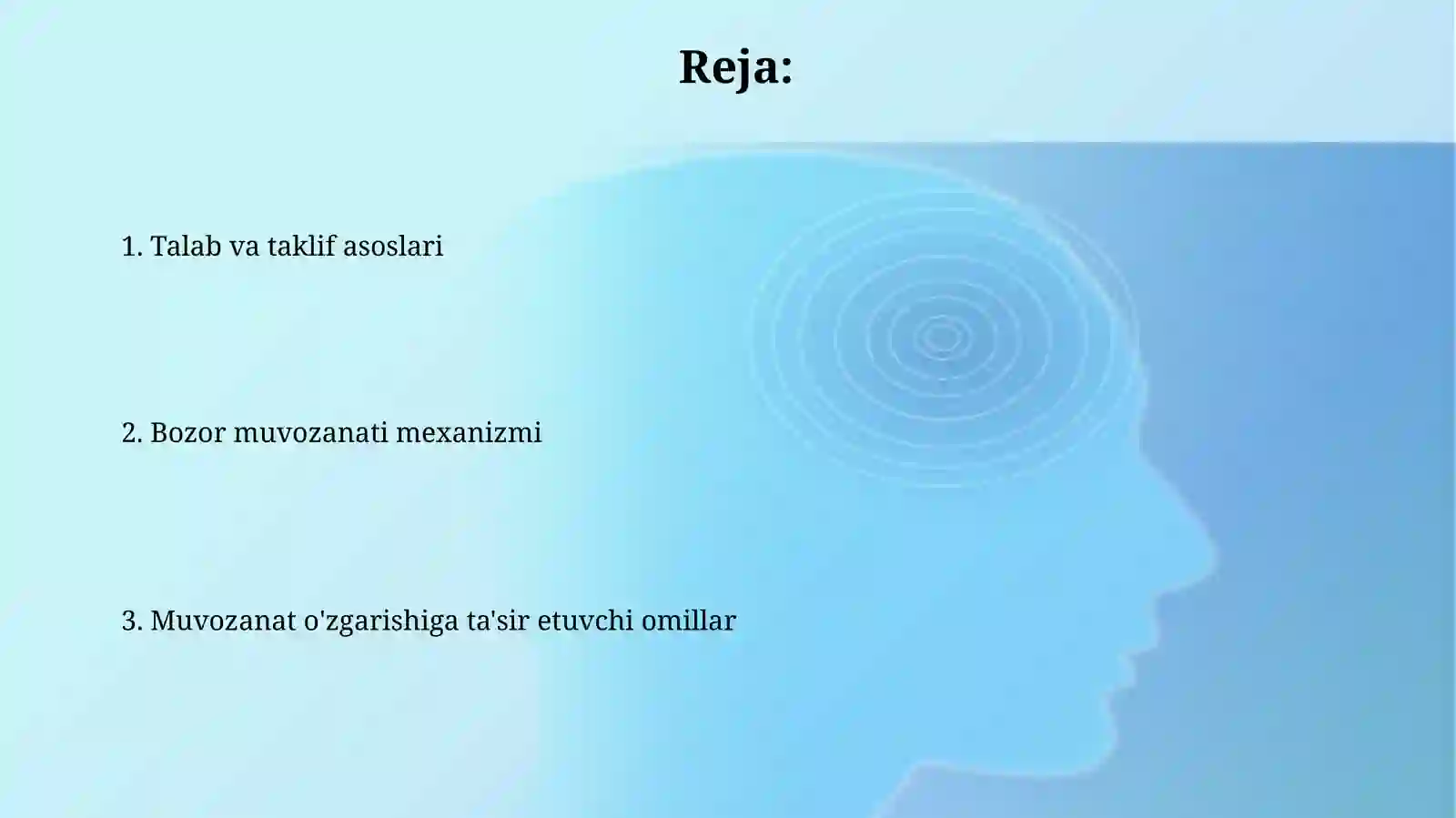 Reja:

1. Talab va taklif asoslari

2. Bozor muvozanati mexanizmi

3. Muvozanat o'zgarishiga ta'sir etuvchi omillar